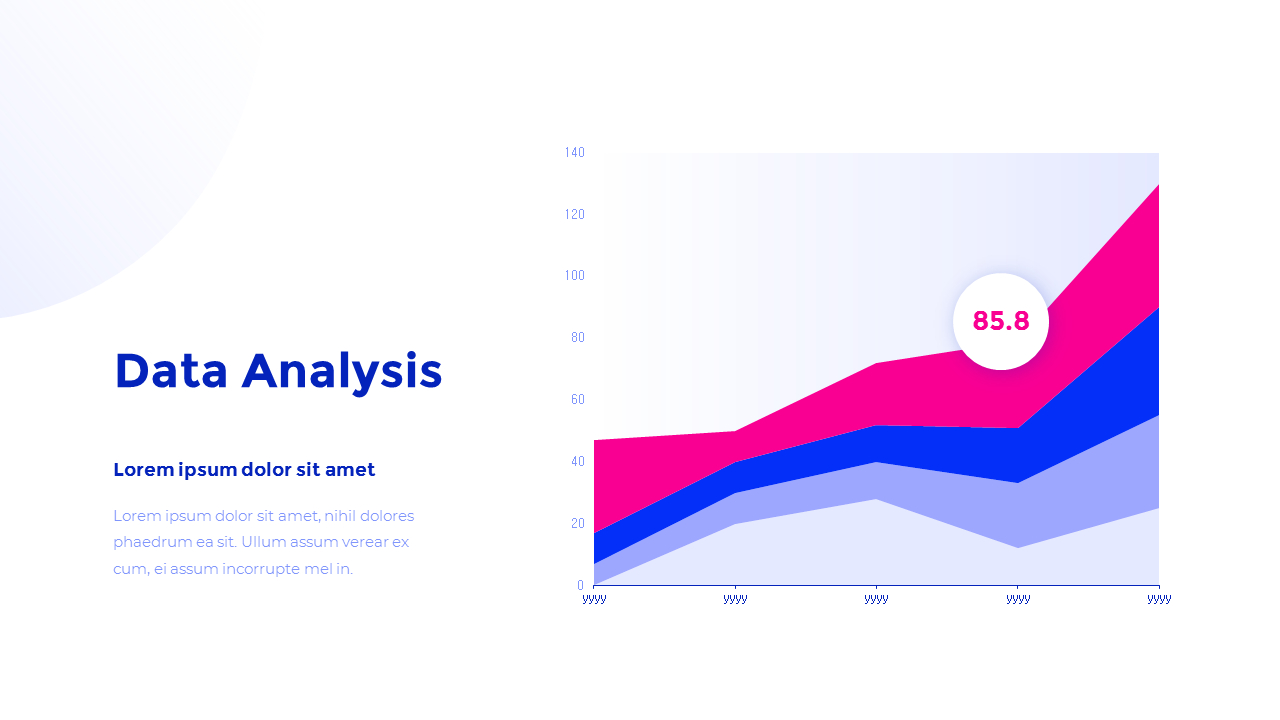 Data Analysis

Lorem ipsum dolor sit amet

Lorem ipsum dolor sit amet, nihil dolores phaedrum ea sit. Ullum assum verear ex cum, ei assum incorrupte mel in.

140
120
100
80
60
40
20
0

85.8

yyyy yyyy yyyy yyyy yyyy